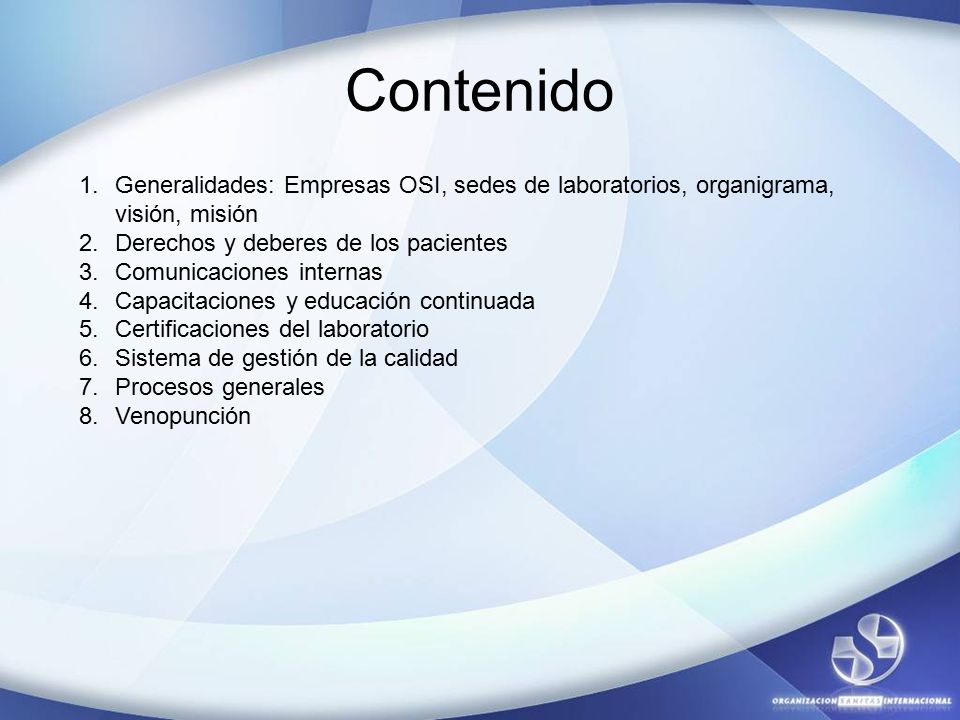 Contenido

1. Generalidades: Empresas OSI, sedes de laboratorios, organigrama, visión, misión
2. Derechos y deberes de los pacientes
3. Comunicaciones internas
4. Capacitaciones y educación continuada
5. Certificaciones del laboratorio
6. Sistema de gestión de la calidad
7. Procesos generales
8. Venopunción

ORGANIZACION SANITAS INTERNACIONAL